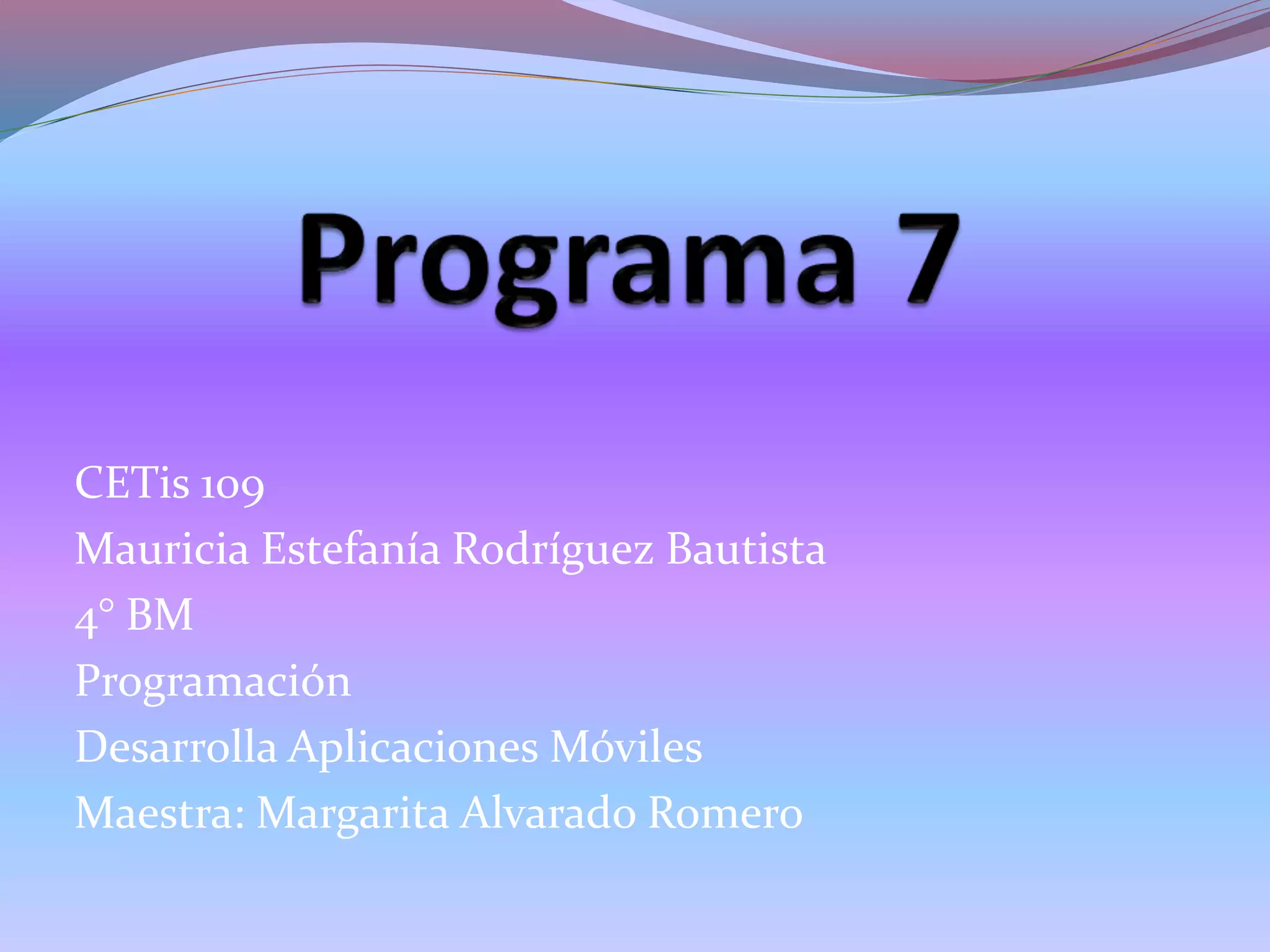 Programa 7

CETis 109
Mauricia Estefanía Rodríguez Bautista
4° BM
Programación
Desarrolla Aplicaciones Móviles
Maestra: Margarita Alvarado Romero